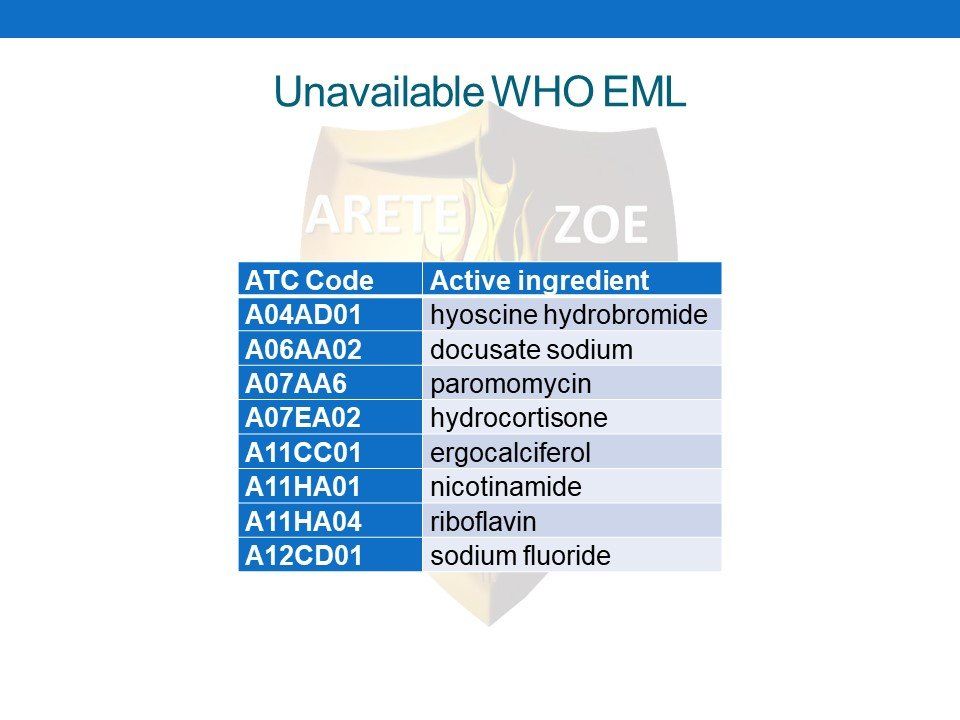 Unavailable WHO EML

ARETE ZOE

| ATC Code | Active ingredient |
|---|---|
| A04AD01 | hyoscine hydrobromide |
| A06AA02 | docusate sodium |
| A07AA6 | paromomycin |
| A07EA02 | hydrocortisone |
| A11CC01 | ergocalciferol |
| A11HA01 | nicotinamide |
| A11HA04 | riboflavin |
| A12CD01 | sodium fluoride |